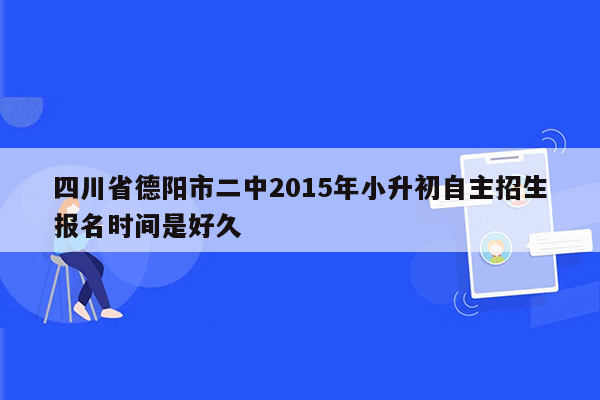 四川省德阳市二中2015年小升初自主招生报名时间是好久